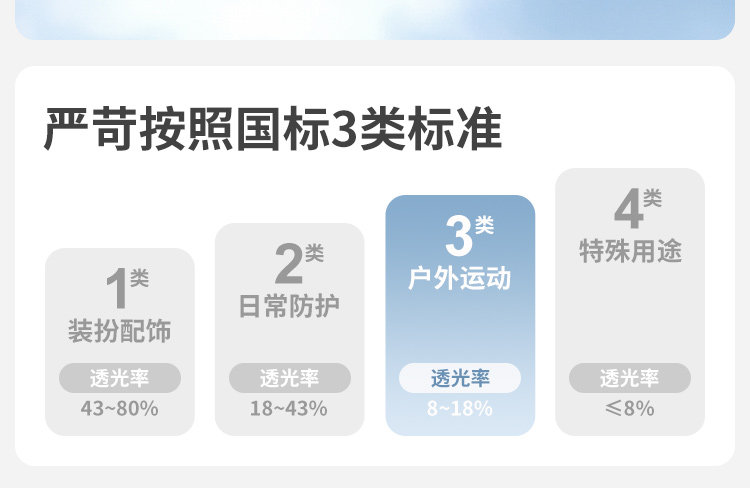 严苛按照国标3类标准

1类
装扮配饰
透光率
43~80%

2类
日常防护
透光率
18~43%

3类
户外运动
透光率
8~18%

4类
特殊用途
透光率
≤8%